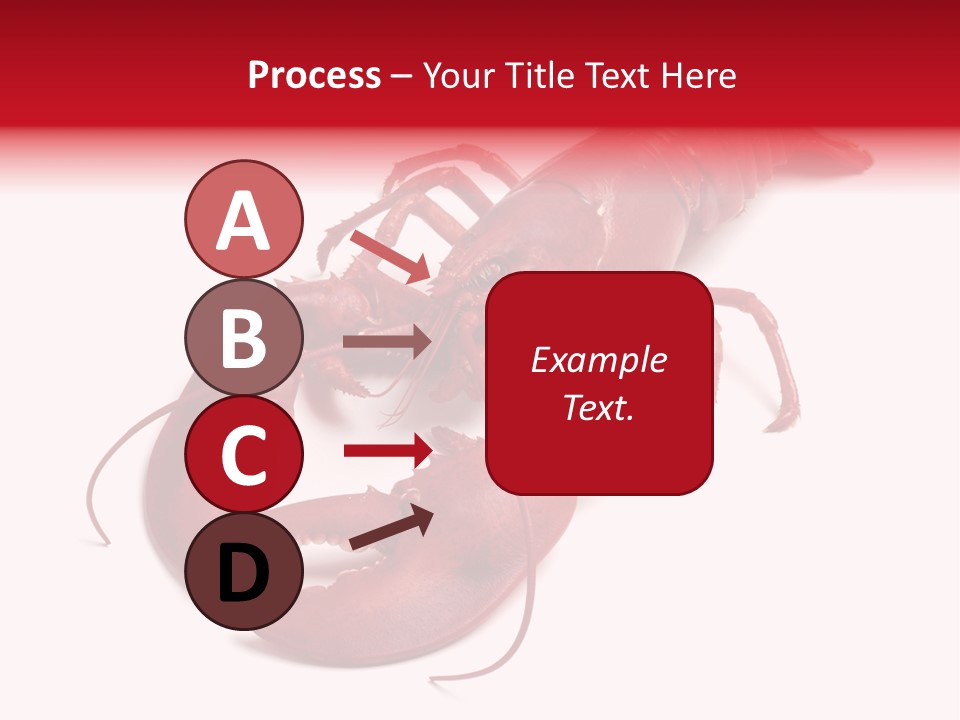 Process – Your Title Text Here

A

B

C

D

Example Text.